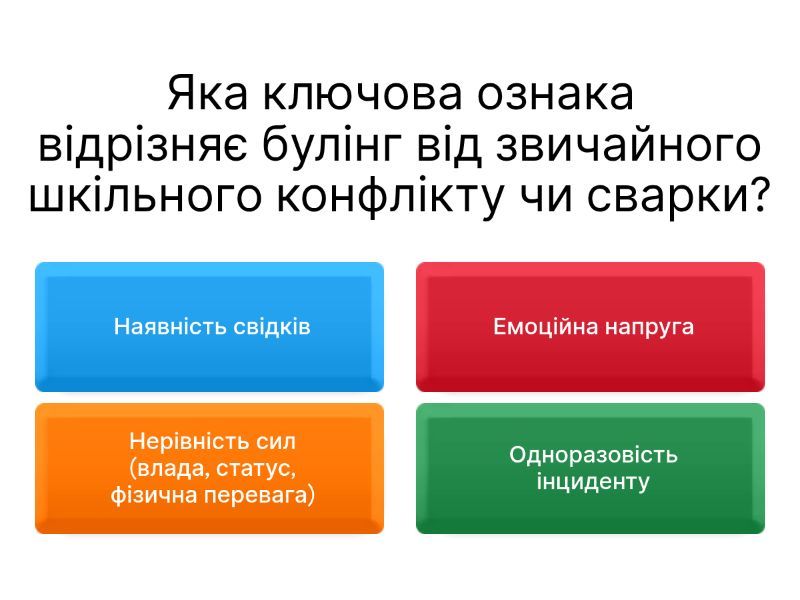 Яка ключова ознака відрізняє булінг від звичайного шкільного конфлікту чи сварки?

Наявність свідків

Емоційна напруга

Нерівність сил (влада, статус, фізична перевага)

Одноразовість інциденту